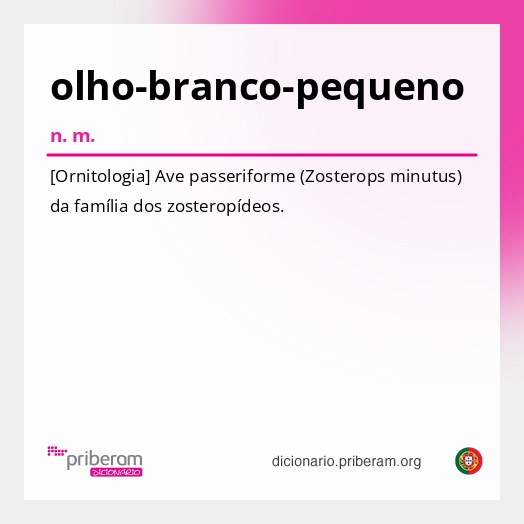 olho-branco-pequeno

n. m.

[Ornitologia] Ave passeriforme (Zosterops minutus) da família dos zosteropídeos.

priberam
DICIONÁRIO

dicionario.priberam.org